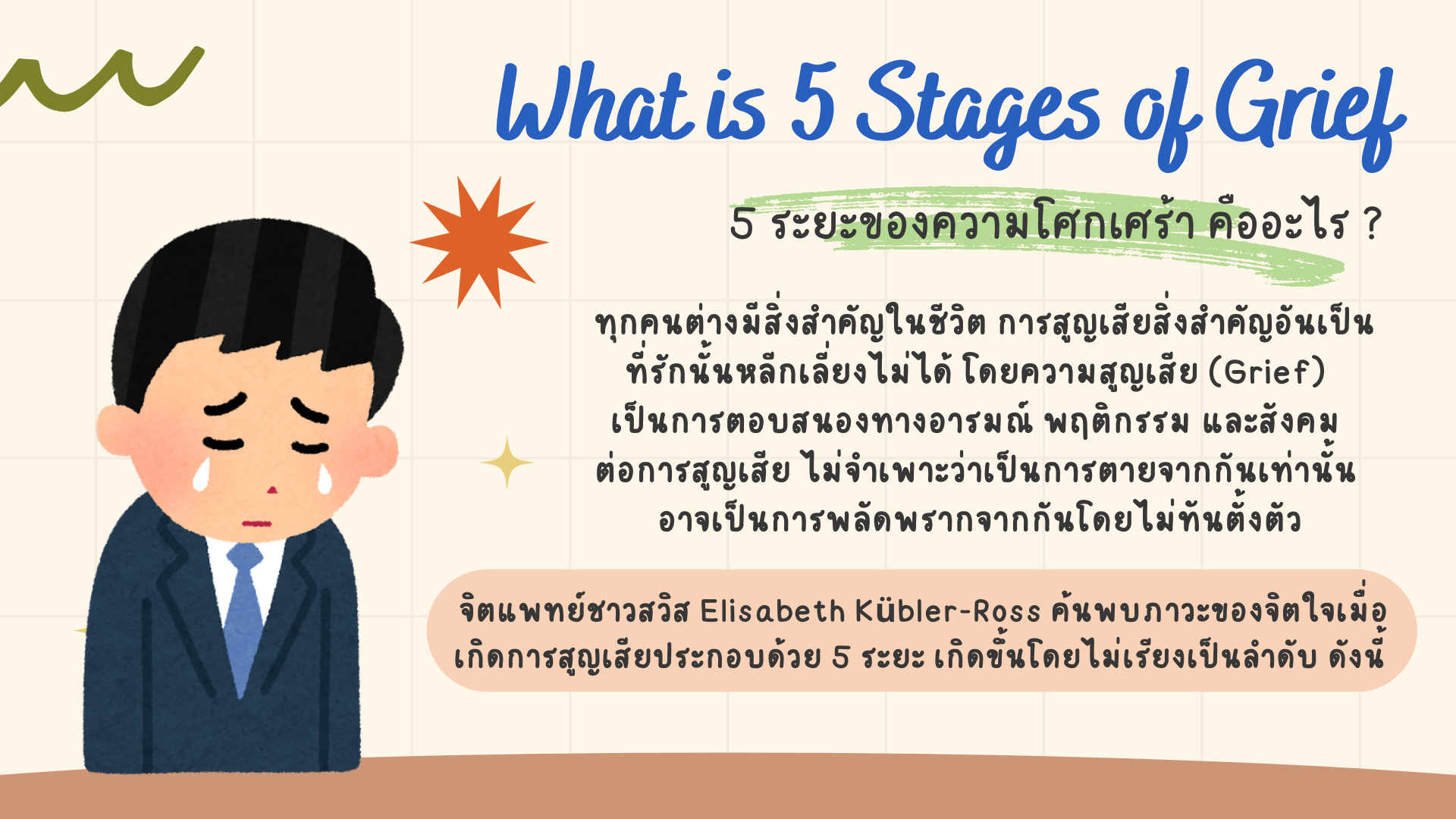 What is 5 Stages of Grief

5 ระยะของความโศกเศร้า คืออะไร ?

ทุกคนต่างมีสิ่งสำคัญในชีวิต การสูญเสียสิ่งสำคัญอันเป็นที่รักนั้นหลีกเลี่ยงไม่ได้ โดยความสูญเสีย (Grief) เป็นการตอบสนองทางอารมณ์ พฤติกรรม และสังคม ต่อการสูญเสีย ไม่จำเพาะว่าเป็นการตายจากกันเท่านั้น อาจเป็นการพลัดพรากจากกันโดยไม่ทันตั้งตัว

จิตแพทย์ชาวสวิส Elisabeth Kübler-Ross ค้นพบภาวะของจิตใจเมื่อเกิดการสูญเสียประกอบด้วย 5 ระยะ เกิดขึ้นโดยไม่เรียงเป็นลำดับ ดังนี้